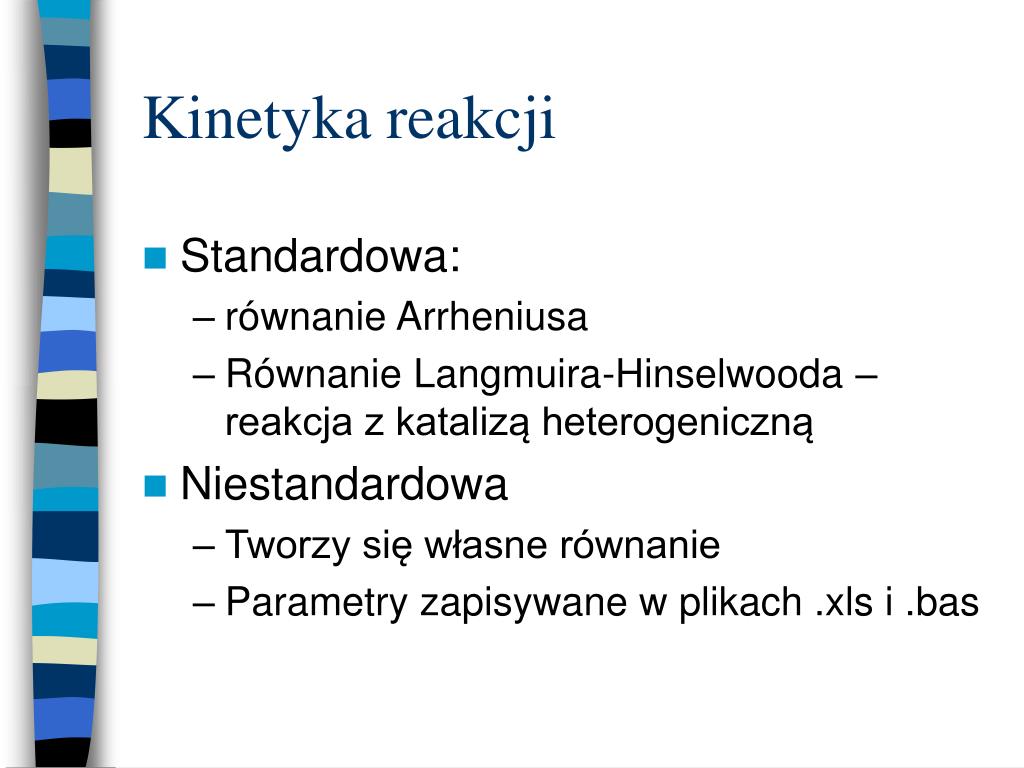 Kinetyka reakcji

Standardowa:
– równanie Arrheniusa
– Równanie Langmuira-Hinselwooda – reakcja z katalizą heterogeniczną

Niestandardowa
– Tworzy się własne równanie
– Parametry zapisywane w plikach .xls i .bas